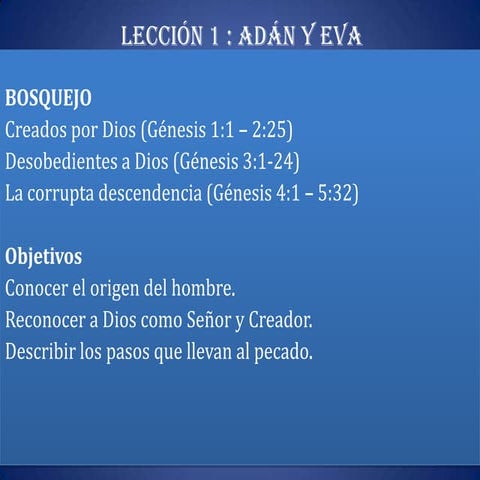 LECCIÓN 1 : ADÁN Y EVA

BOSQUEJO
Creados por Dios (Génesis 1:1 – 2:25)
Desobedientes a Dios (Génesis 3:1-24)
La corrupta descendencia (Génesis 4:1 – 5:32)

Objetivos
Conocer el origen del hombre.
Reconocer a Dios como Señor y Creador.
Describir los pasos que llevan al pecado.